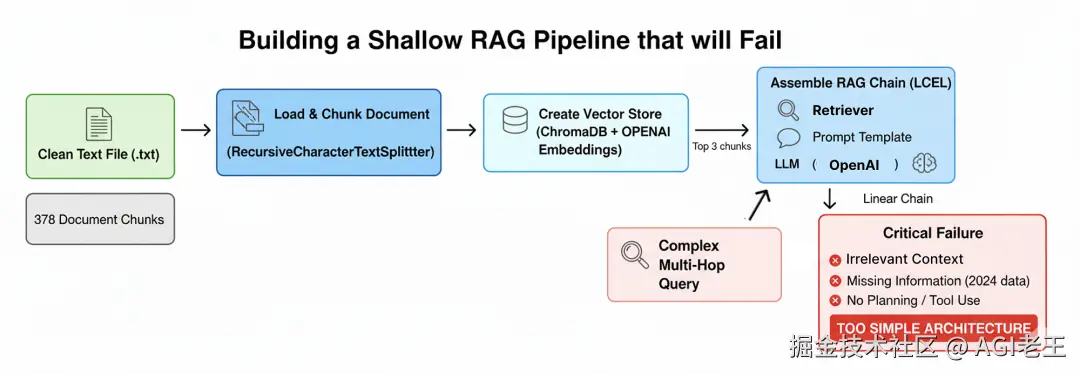 Building a Shallow RAG Pipeline that will Fail

Clean Text File (.txt)

378 Document Chunks

Load & Chunk Document

(RecursiveCharacterTextSplittter)

Create Vector Store (ChromaDB + OPENAI Embeddings)

Top 3 chunks

Assemble RAG Chain (LCEL)

Retriever

Prompt Template

LLM ( OpenAI )

Linear Chain

Complex Multi-Hop Query

Critical Failure

Irrelevant Context

Missing Information (2024 data)

No Planning / Tool Use

TOO SIMPLE ARCHITECTURE

掘金技术社区 @ AGI老王